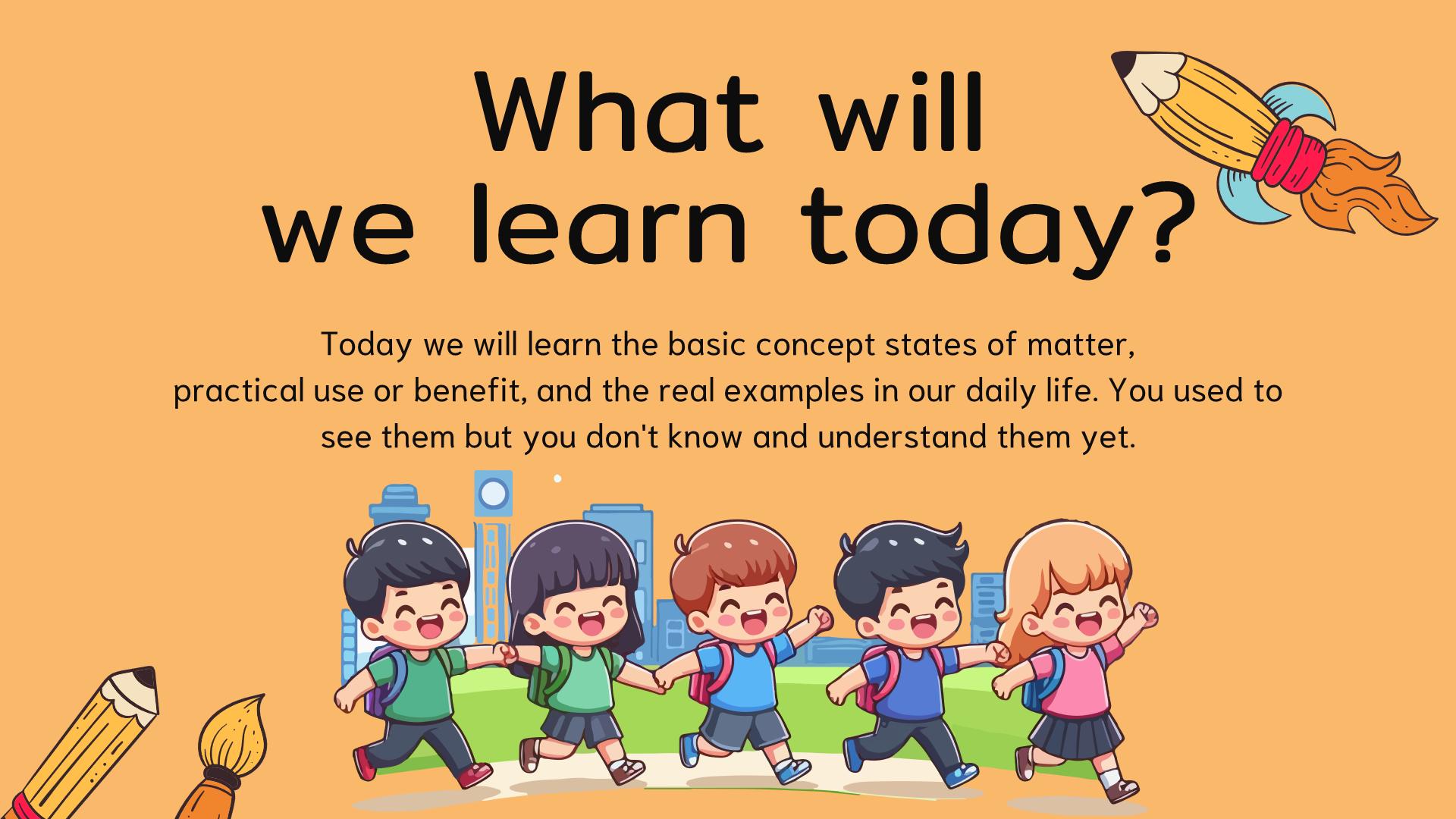 What will we learn today?

Today we will learn the basic concept states of matter, practical use or benefit, and the real examples in our daily life. You used to see them but you don't know and understand them yet.